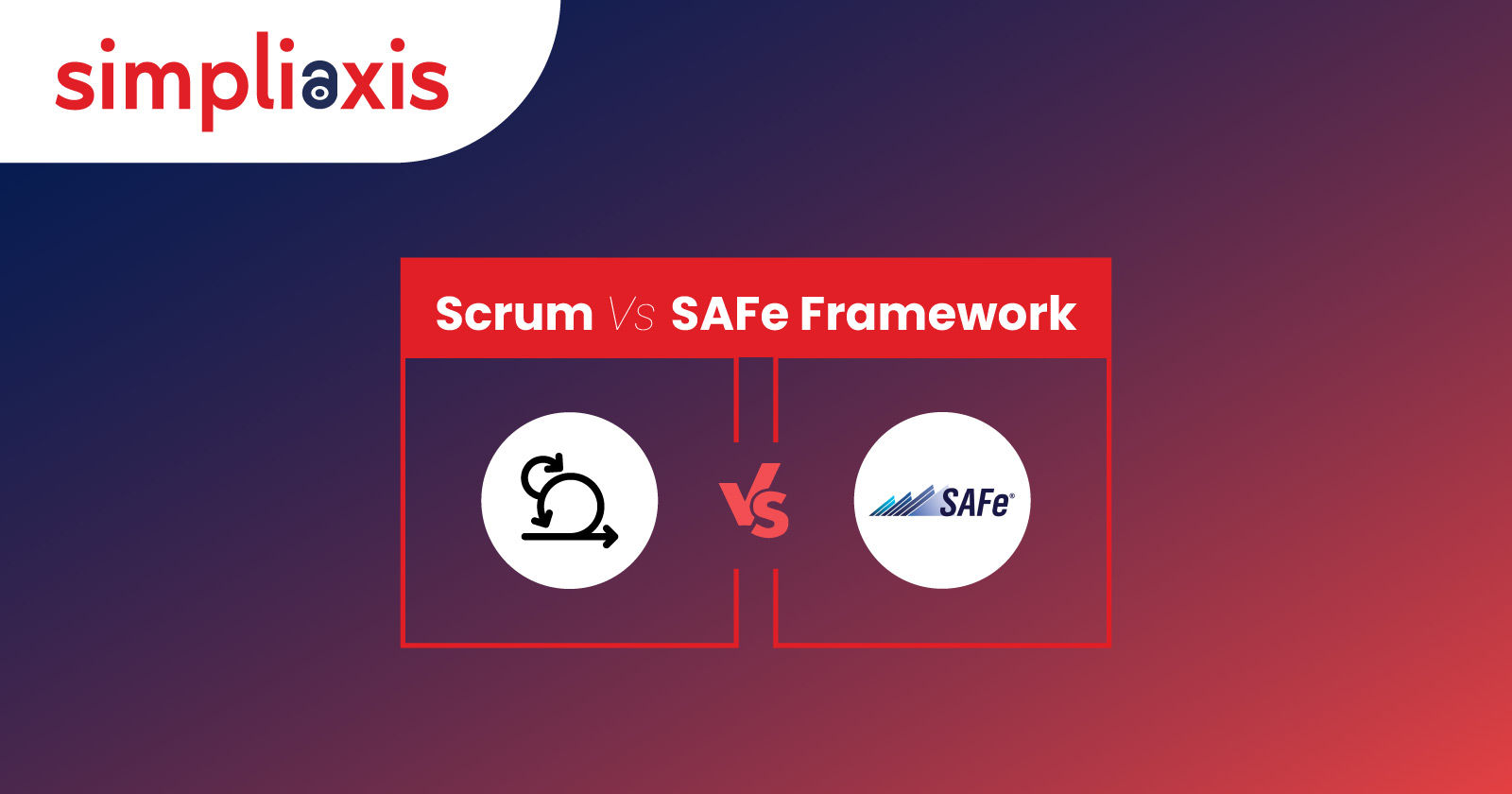 simpliaxis

Scrum Vs SAFe Framework

VS

SAFe®